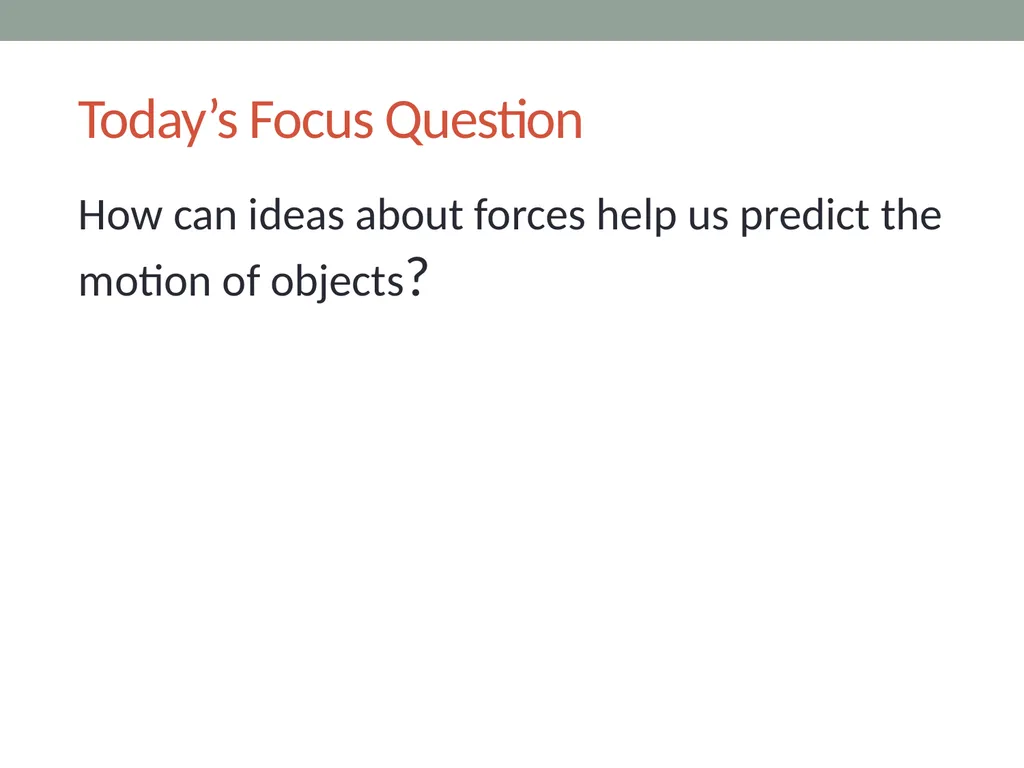 Today’s Focus Question

How can ideas about forces help us predict the motion of objects?